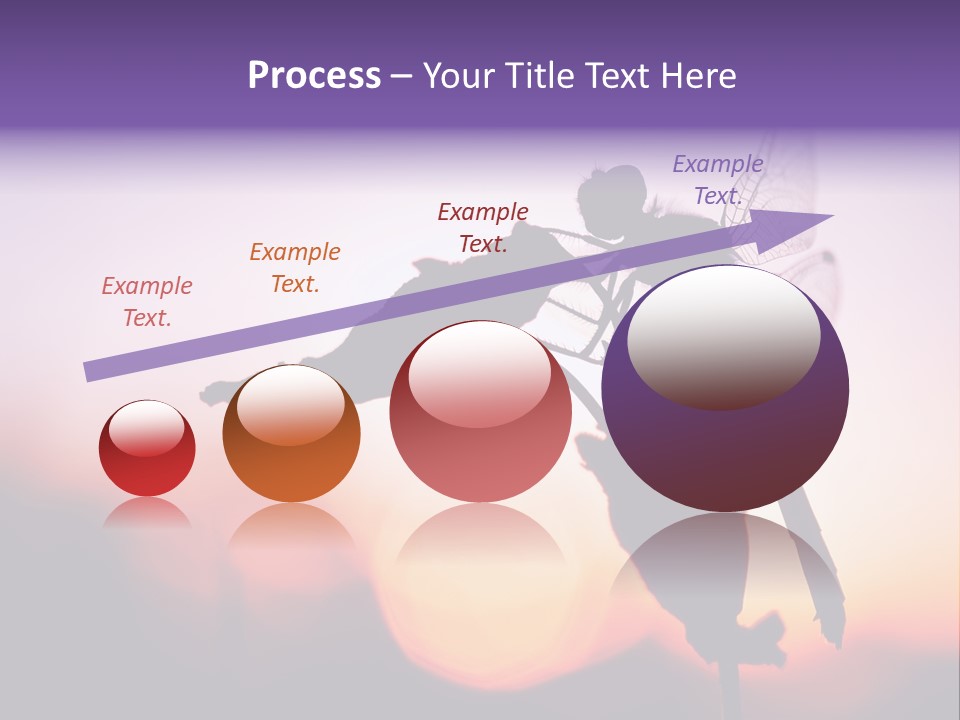 Process – Your Title Text Here

Example Text.

Example Text.

Example Text.

Example Text.